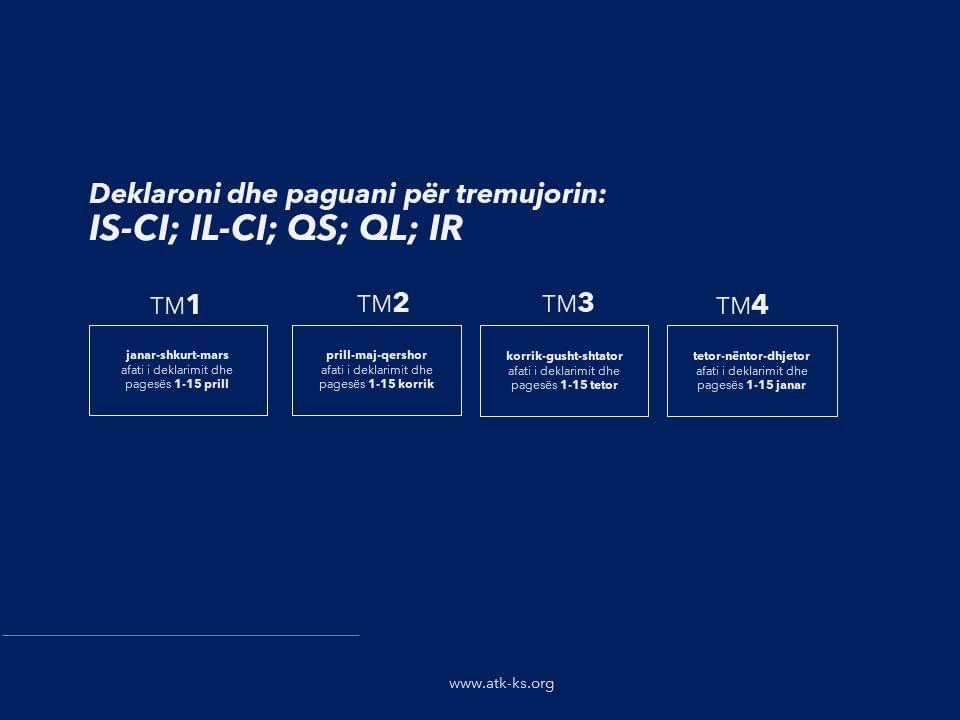 Deklaroni dhe paguani për tremujorin:
IS-CI; IL-CI; QS; QL; IR

TM1

janar-shkurt-mars
afati i deklarimit dhe pagesës 1-15 prill

TM2

prill-maj-qershor
afati i deklarimit dhe pagesës 1-15 korrik

TM3

korrik-gusht-shtator
afati i deklarimit dhe pagesës 1-15 tetor

TM4

tetor-nëntor-dhjetor
afati i deklarimit dhe pagesës 1-15 janar

www.atk-ks.org